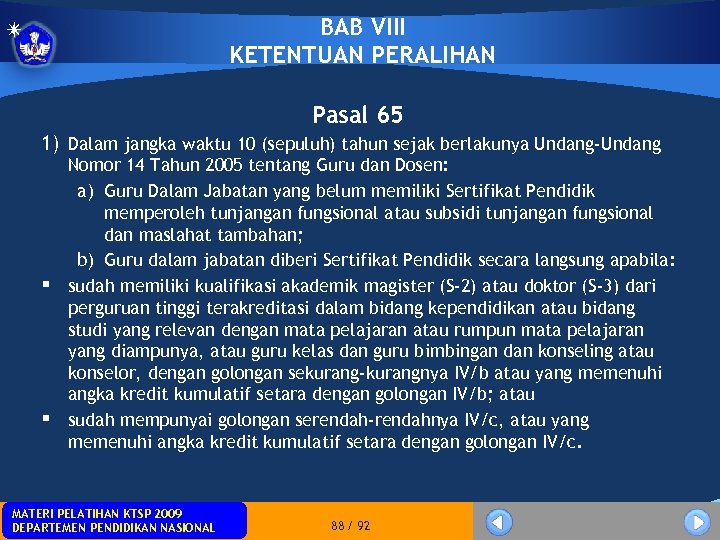 BAB VIII
KETENTUAN PERALIHAN

Pasal 65

1) Dalam jangka waktu 10 (sepuluh) tahun sejak berlakunya Undang-Undang Nomor 14 Tahun 2005 tentang Guru dan Dosen:

a) Guru Dalam Jabatan yang belum memiliki Sertifikat Pendidik memperoleh tunjangan fungsional atau subsidi tunjangan fungsional dan maslahat tambahan;

b) Guru dalam jabatan diberi Sertifikat Pendidik secara langsung apabila:

▪ sudah memiliki kualifikasi akademik magister (S-2) atau doktor (S-3) dari perguruan tinggi terakreditasi dalam bidang kependidikan atau bidang studi yang relevan dengan mata pelajaran atau rumpun mata pelajaran yang diampunya, atau guru kelas dan guru bimbingan dan konseling atau konselor, dengan golongan sekurang-kurangnya IV/b atau yang memenuhi angka kredit kumulatif setara dengan golongan IV/b; atau

▪ sudah mempunyai golongan serendah-rendahnya IV/c, atau yang memenuhi angka kredit kumulatif setara dengan golongan IV/c.

MATERI PELATIHAN KTSP 2009
DEPARTEMEN PENDIDIKAN NASIONAL

88 / 92